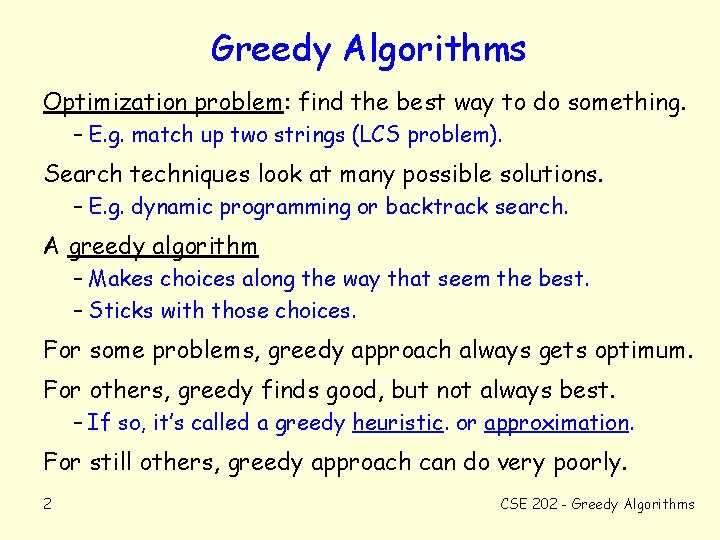 Greedy Algorithms

Optimization problem: find the best way to do something.

– E.g. match up two strings (LCS problem).

Search techniques look at many possible solutions.

– E.g. dynamic programming or backtrack search.

A greedy algorithm

– Makes choices along the way that seem the best.

– Sticks with those choices.

For some problems, greedy approach always gets optimum.

For others, greedy finds good, but not always best.

– If so, it's called a greedy heuristic. or approximation.

For still others, greedy approach can do very poorly.

2

CSE 202 - Greedy Algorithms